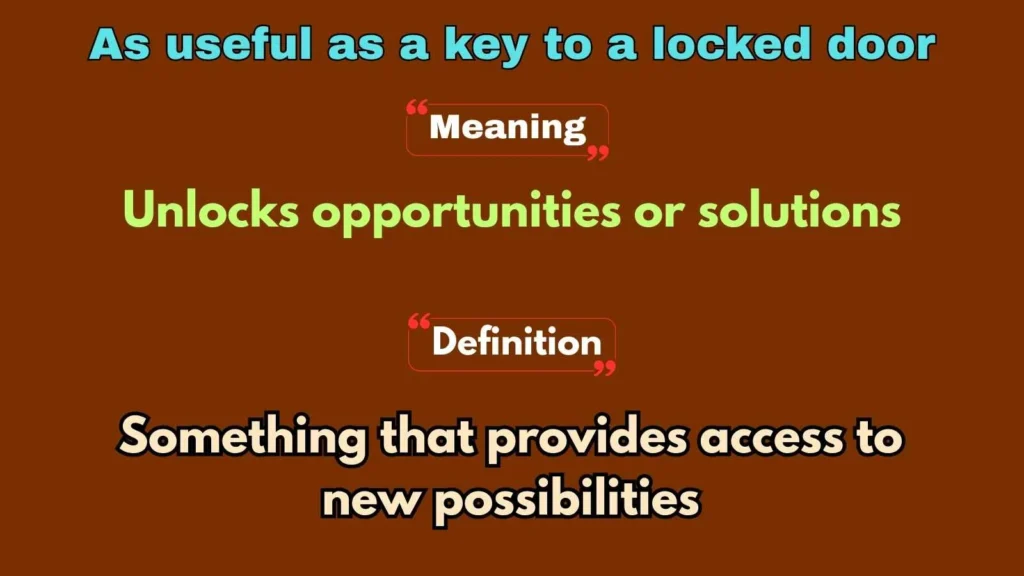 As useful as a key to a locked door

“Meaning”

Unlocks opportunities or solutions

“Definition”

Something that provides access to new possibilities